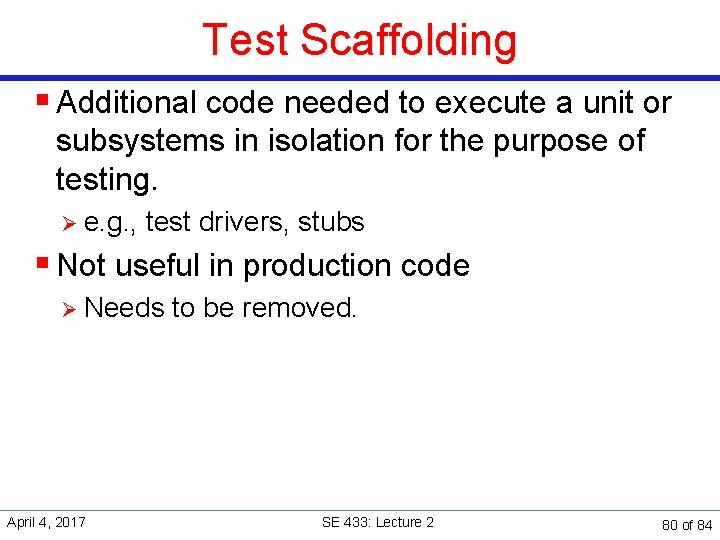 Test Scaffolding

▪ Additional code needed to execute a unit or subsystems in isolation for the purpose of testing.

➢ e.g., test drivers, stubs

▪ Not useful in production code

➢ Needs to be removed.

April 4, 2017

SE 433: Lecture 2

80 of 84